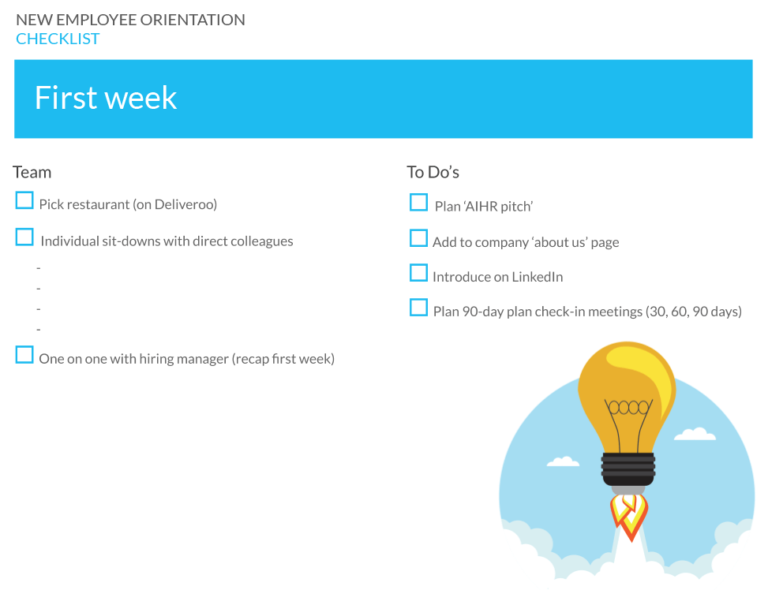 NEW EMPLOYEE ORIENTATION
CHECKLIST

First week

Team

☐ Pick restaurant (on Deliveroo)

☐ Individual sit-downs with direct colleagues

-
-
-
-

☐ One on one with hiring manager (recap first week)

To Do's

☐ Plan 'AIHR pitch'

☐ Add to company 'about us' page

☐ Introduce on LinkedIn

☐ Plan 90-day plan check-in meetings (30, 60, 90 days)